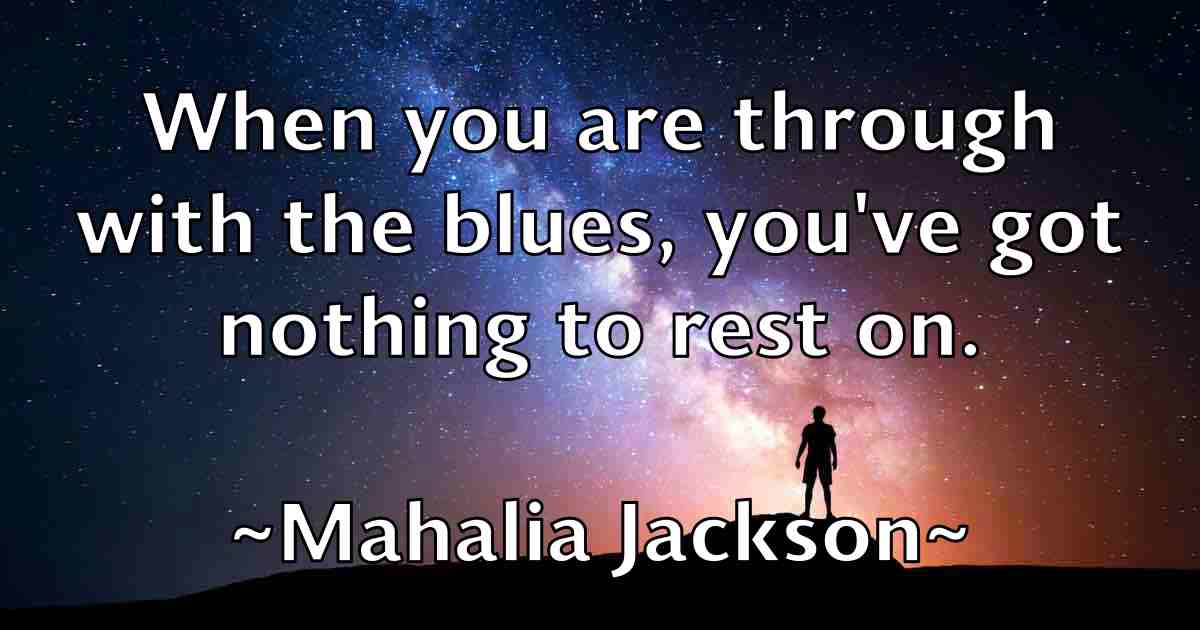 When you are through with the blues, you've got nothing to rest on.

~Mahalia Jackson~